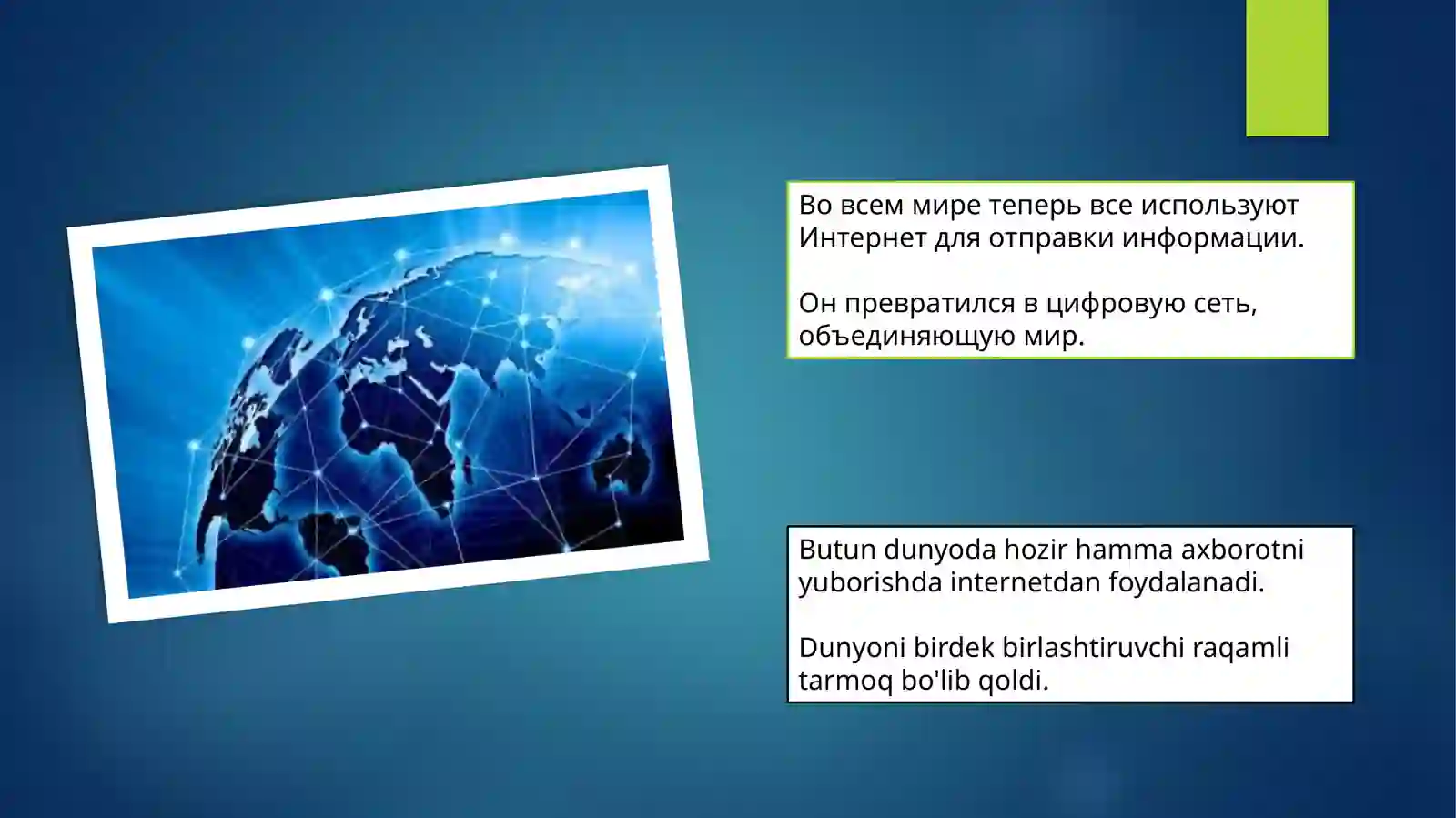 Во всем мире теперь все используют Интернет для отправки информации.

Он превратился в цифровую сеть, объединяющую мир.

Butun dunyoda hozir hamma axborotni yuborishda internetdan foydalanadi.

Dunyoni birdek birlashtiruvchi raqamli tarmoq bo'lib qoldi.